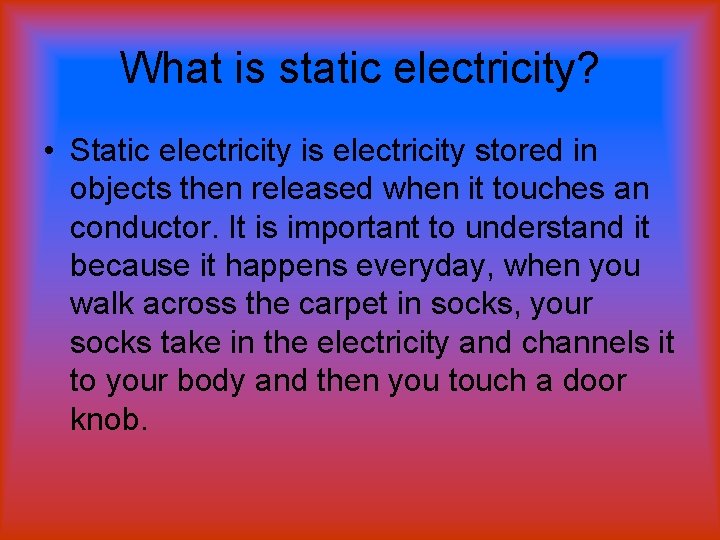 What is static electricity?

• Static electricity is electricity stored in objects then released when it touches an conductor. It is important to understand it because it happens everyday, when you walk across the carpet in socks, your socks take in the electricity and channels it to your body and then you touch a door knob.